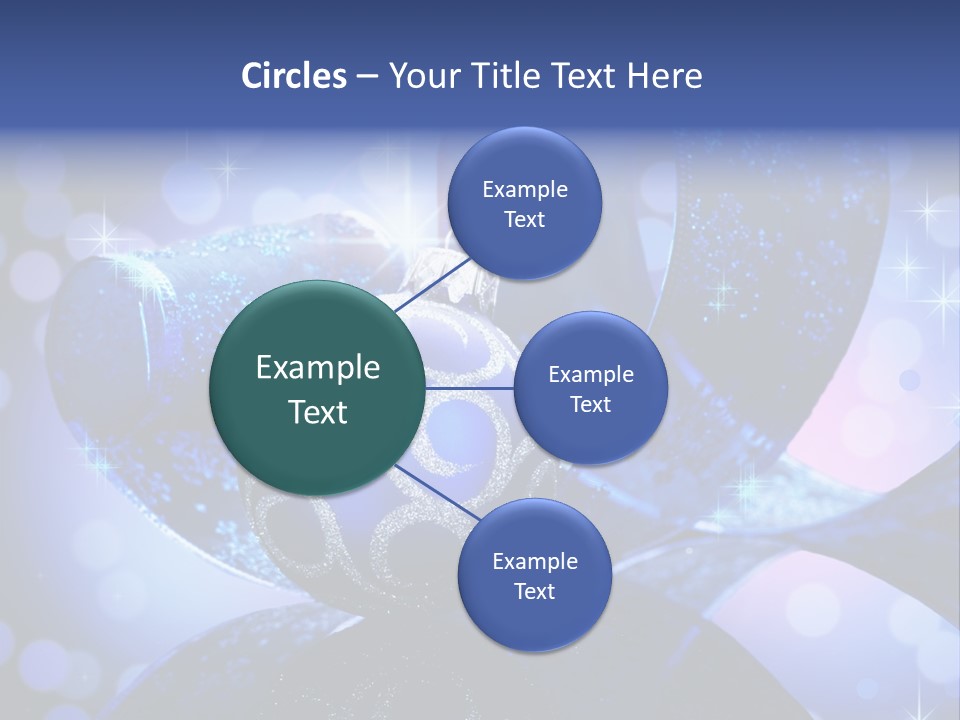 Circles – Your Title Text Here

Example Text

Example Text

Example Text

Example Text